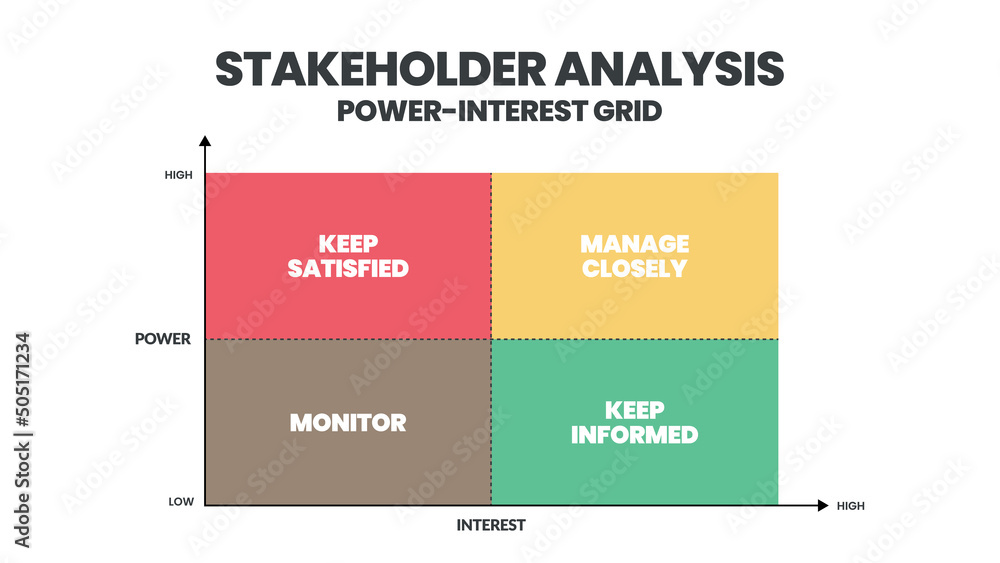 STAKEHOLDER ANALYSIS
POWER-INTEREST GRID

HIGH

KEEP SATISFIED

MANAGE CLOSELY

POWER

MONITOR

KEEP INFORMED

LOW

INTEREST

HIGH

Adobe Stock | #505171234